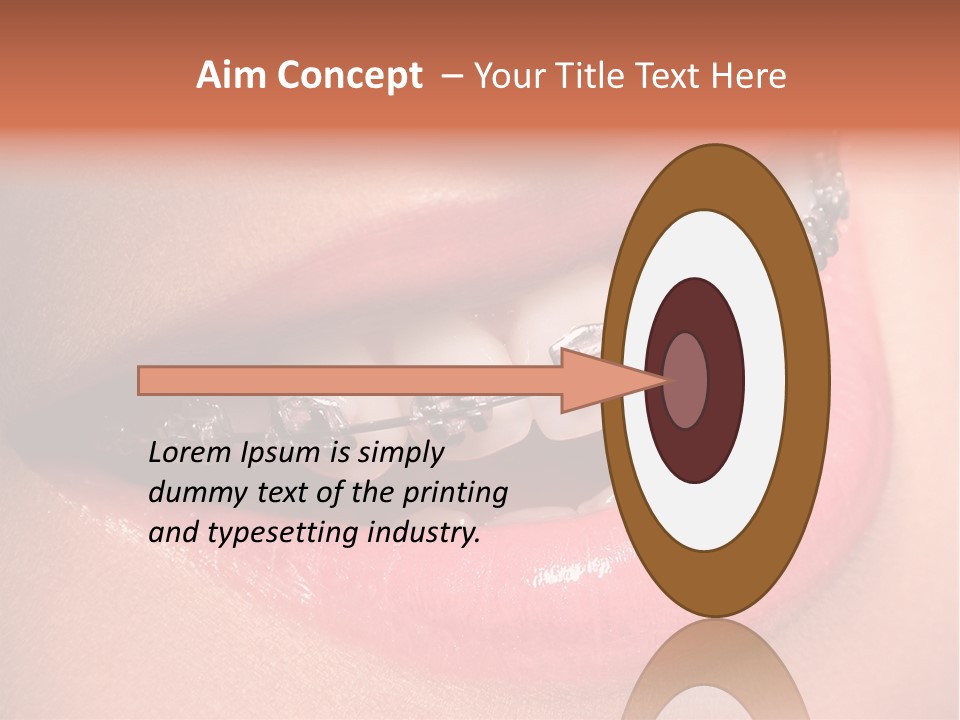 Aim Concept – Your Title Text Here

Lorem Ipsum is simply dummy text of the printing and typesetting industry.